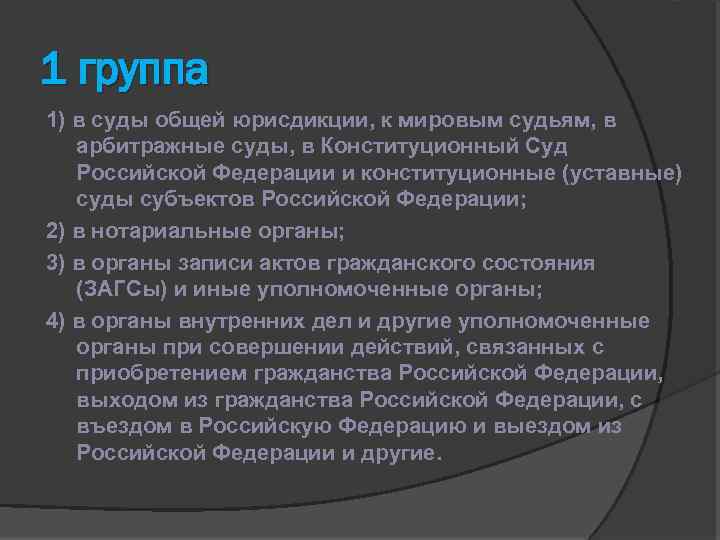 1 группа

1) в суды общей юрисдикции, к мировым судьям, в арбитражные суды, в Конституционный Суд Российской Федерации и конституционные (уставные) суды субъектов Российской Федерации;

2) в нотариальные органы;

3) в органы записи актов гражданского состояния (ЗАГСы) и иные уполномоченные органы;

4) в органы внутренних дел и другие уполномоченные органы при совершении действий, связанных с приобретением гражданства Российской Федерации, выходом из гражданства Российской Федерации, с въездом в Российскую Федерацию и выездом из Российской Федерации и другие.